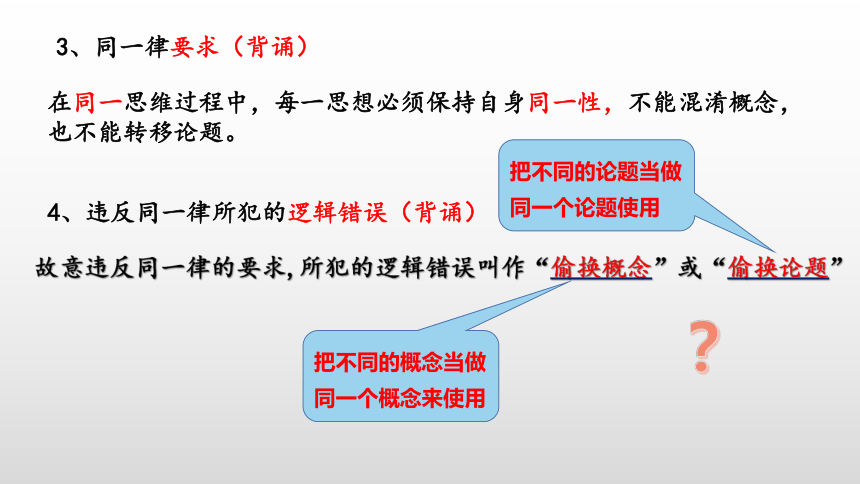 3、同一律要求（背诵）

在同一思维过程中，每一思想必须保持自身同一性，不能混淆概念，也不能转移论题。

把不同的论题当做同一个论题使用

4、违反同一律所犯的逻辑错误（背诵）

故意违反同一律的要求,所犯的逻辑错误叫作“偷换概念”或“偷换论题”

把不同的概念当做同一个概念来使用

?